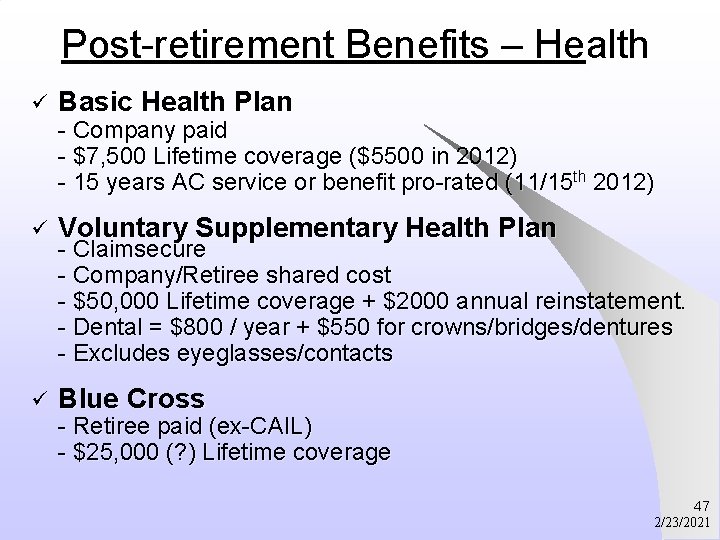 Post-retirement Benefits – Health

✓ Basic Health Plan
- Company paid
- \$7,500 Lifetime coverage (\$5500 in 2012)
- 15 years AC service or benefit pro-rated (11/15$^{th}$ 2012)

✓ Voluntary Supplementary Health Plan
- Claimsecure
- Company/Retiree shared cost
- \$50,000 Lifetime coverage + \$2000 annual reinstatement.
- Dental = \$800 / year + \$550 for crowns/bridges/dentures
- Excludes eyeglasses/contacts

✓ Blue Cross
- Retiree paid (ex-CAIL)
- \$25,000 (?) Lifetime coverage

47
2/23/2021